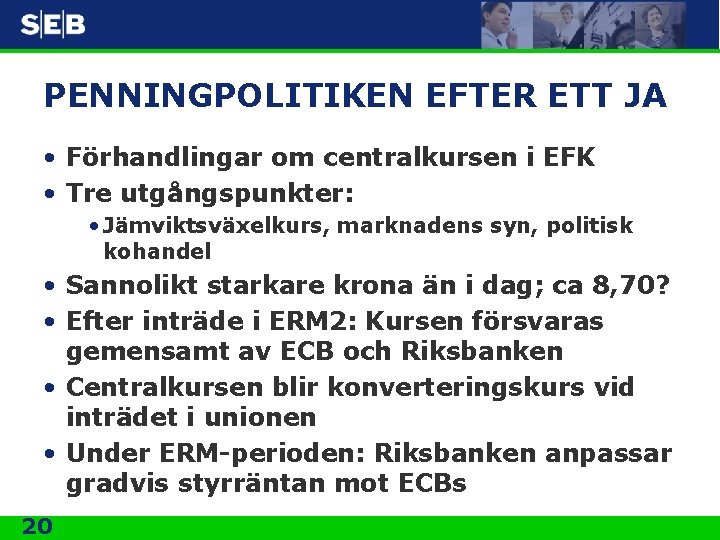 SEB

PENNINGPOLITIKEN EFTER ETT JA

• Förhandlingar om centralkursen i EFK
• Tre utgångspunkter:
  • Jämviktsväxelkurs, marknadens syn, politisk kohandel
• Sannolikt starkare krona än i dag; ca 8,70?
• Efter inträde i ERM2: Kursen försvaras gemensamt av ECB och Riksbanken
• Centralkursen blir konverteringskurs vid inträdet i unionen
• Under ERM-perioden: Riksbanken anpassar gradvis styrräntan mot ECBs

20